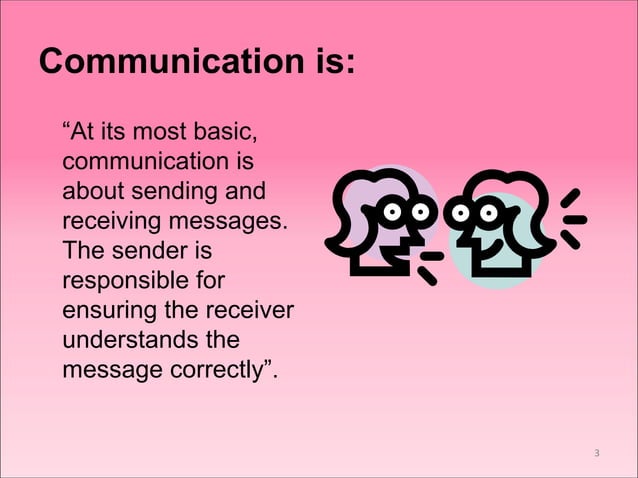 Communication is:

“At its most basic, communication is about sending and receiving messages. The sender is responsible for ensuring the receiver understands the message correctly”.

3